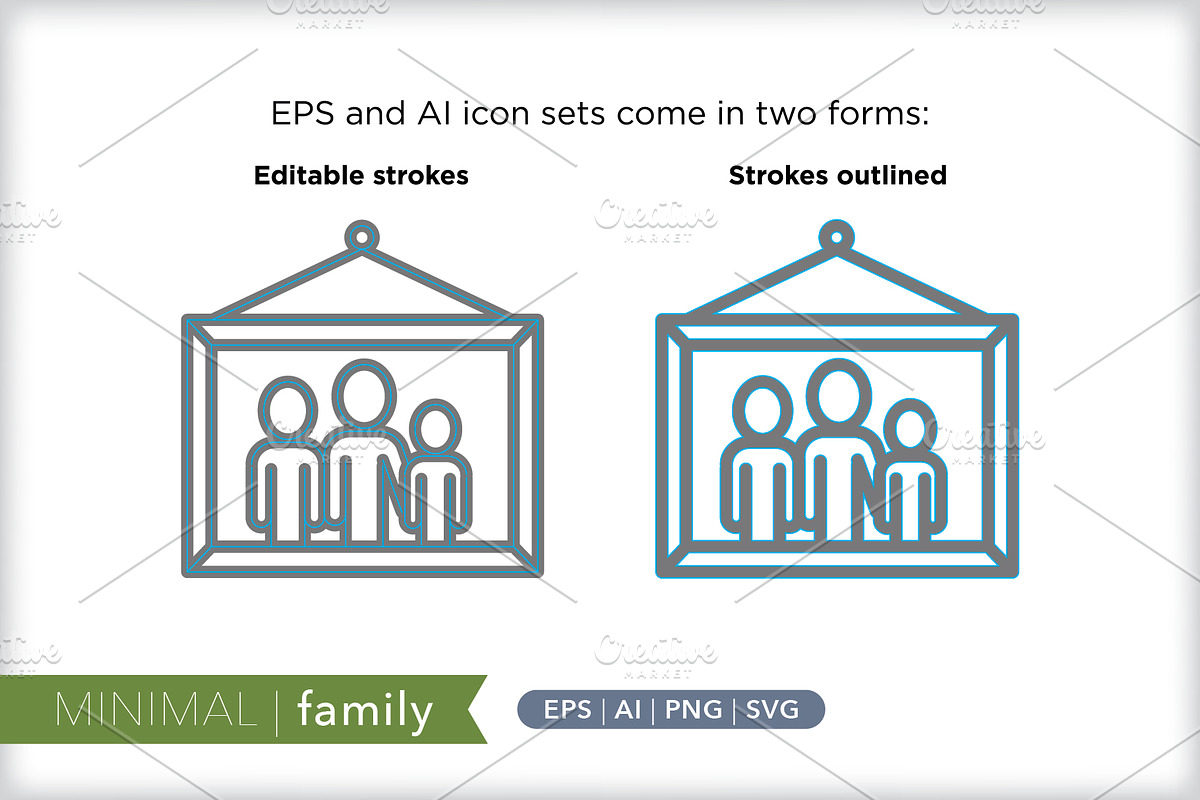 Creative MARKET

EPS and AI icon sets come in two forms:

Editable strokes

Strokes outlined

MINIMAL | family

EPS | AI | PNG | SVG